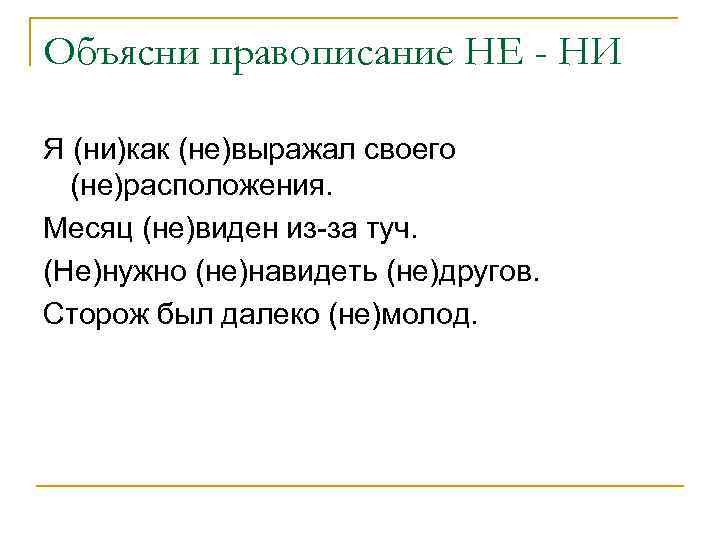 Объясни правописание НЕ - НИ

Я (ни)как (не)выражал своего (не)расположения.

Месяц (не)виден из-за туч.

(Не)нужно (не)навидеть (не)другов.

Сторож был далеко (не)молод.